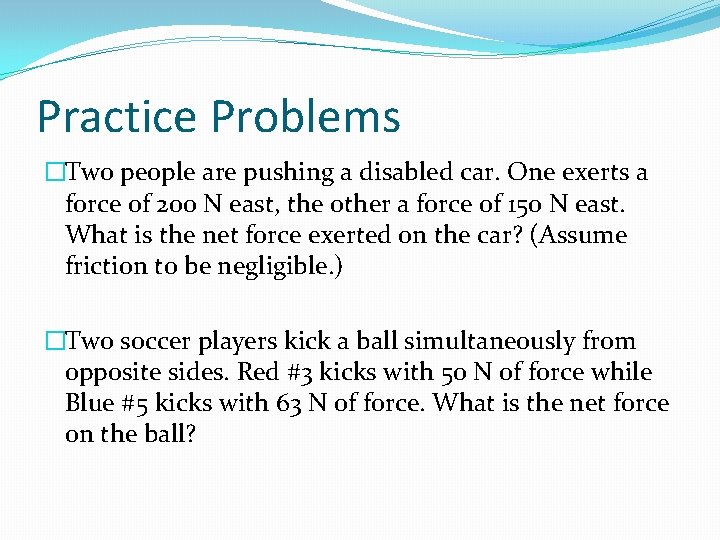 Practice Problems

□Two people are pushing a disabled car. One exerts a force of 200 N east, the other a force of 150 N east. What is the net force exerted on the car? (Assume friction to be negligible.)

□Two soccer players kick a ball simultaneously from opposite sides. Red #3 kicks with 50 N of force while Blue #5 kicks with 63 N of force. What is the net force on the ball?